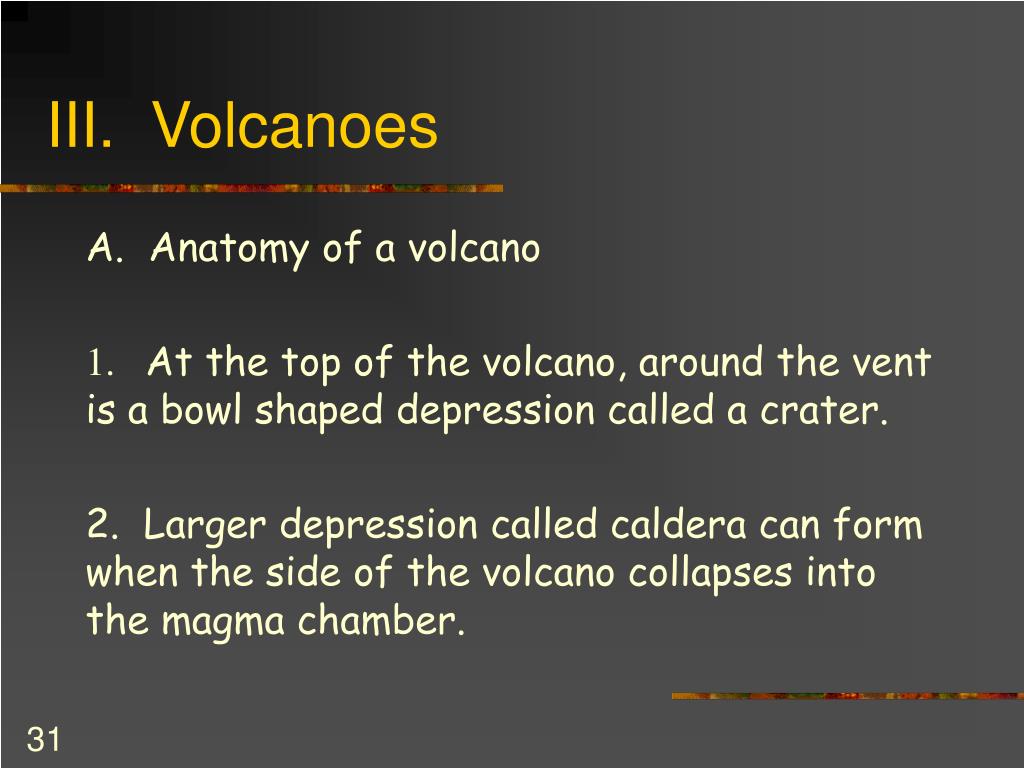 III. Volcanoes

A. Anatomy of a volcano

1. At the top of the volcano, around the vent is a bowl shaped depression called a crater.

2. Larger depression called caldera can form when the side of the volcano collapses into the magma chamber.

31